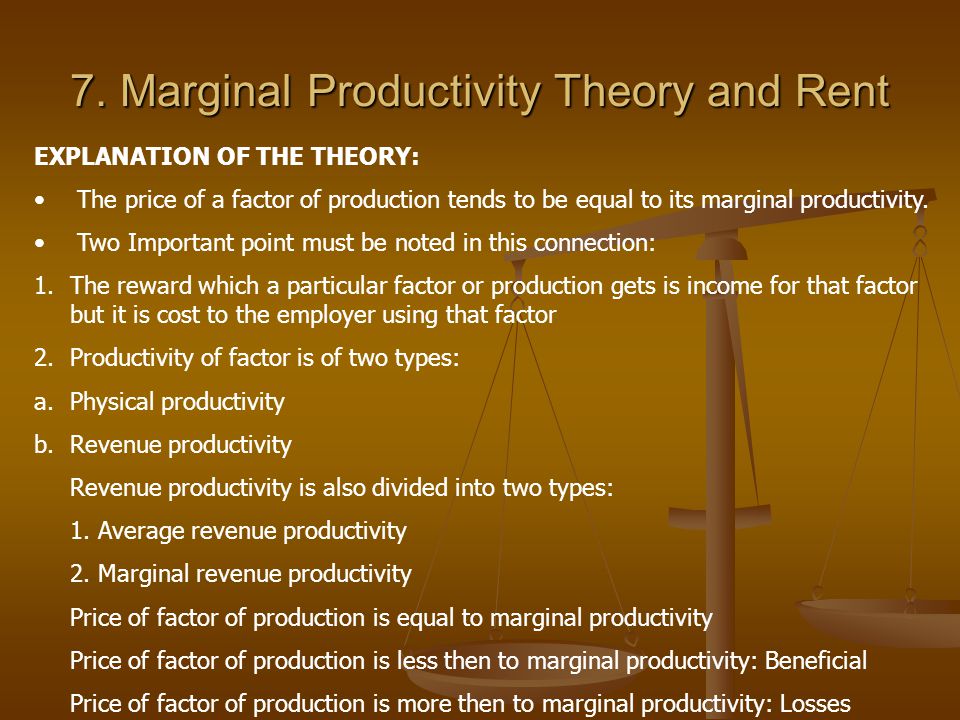 7. Marginal Productivity Theory and Rent

EXPLANATION OF THE THEORY:

• The price of a factor of production tends to be equal to its marginal productivity.

• Two Important point must be noted in this connection:

1. The reward which a particular factor or production gets is income for that factor but it is cost to the employer using that factor

2. Productivity of factor is of two types:

a. Physical productivity

b. Revenue productivity

Revenue productivity is also divided into two types:

1. Average revenue productivity

2. Marginal revenue productivity

Price of factor of production is equal to marginal productivity

Price of factor of production is less then to marginal productivity: Beneficial

Price of factor of production is more then to marginal productivity: Losses